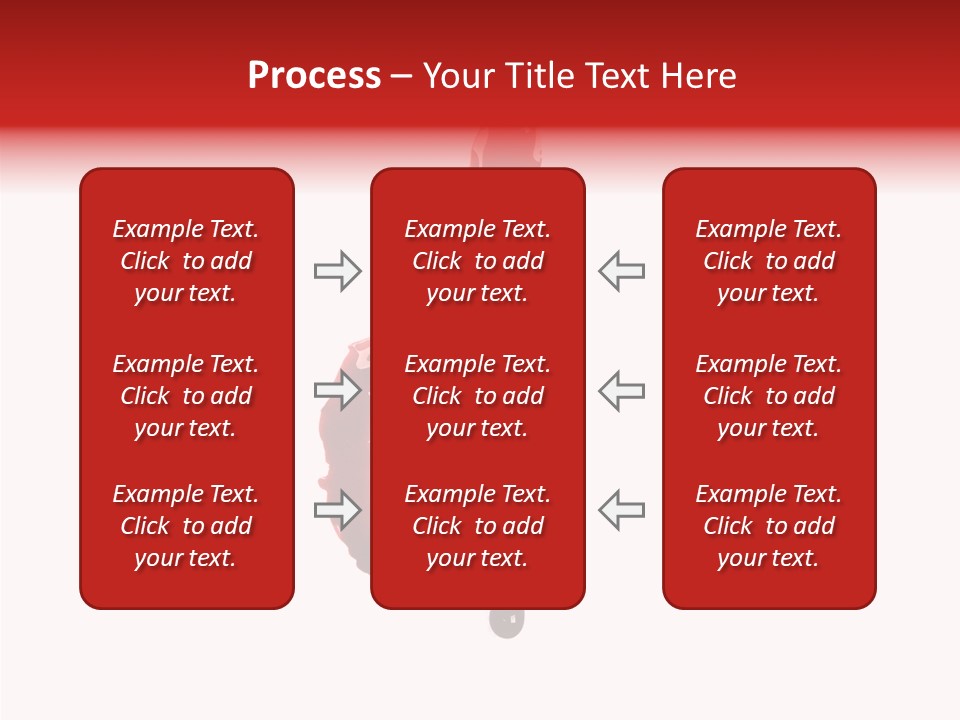 Process – Your Title Text Here

Example Text. Click to add your text.

Example Text. Click to add your text.

Example Text. Click to add your text.

Example Text. Click to add your text.

Example Text. Click to add your text.

Example Text. Click to add your text.

Example Text. Click to add your text.

Example Text. Click to add your text.

Example Text. Click to add your text.